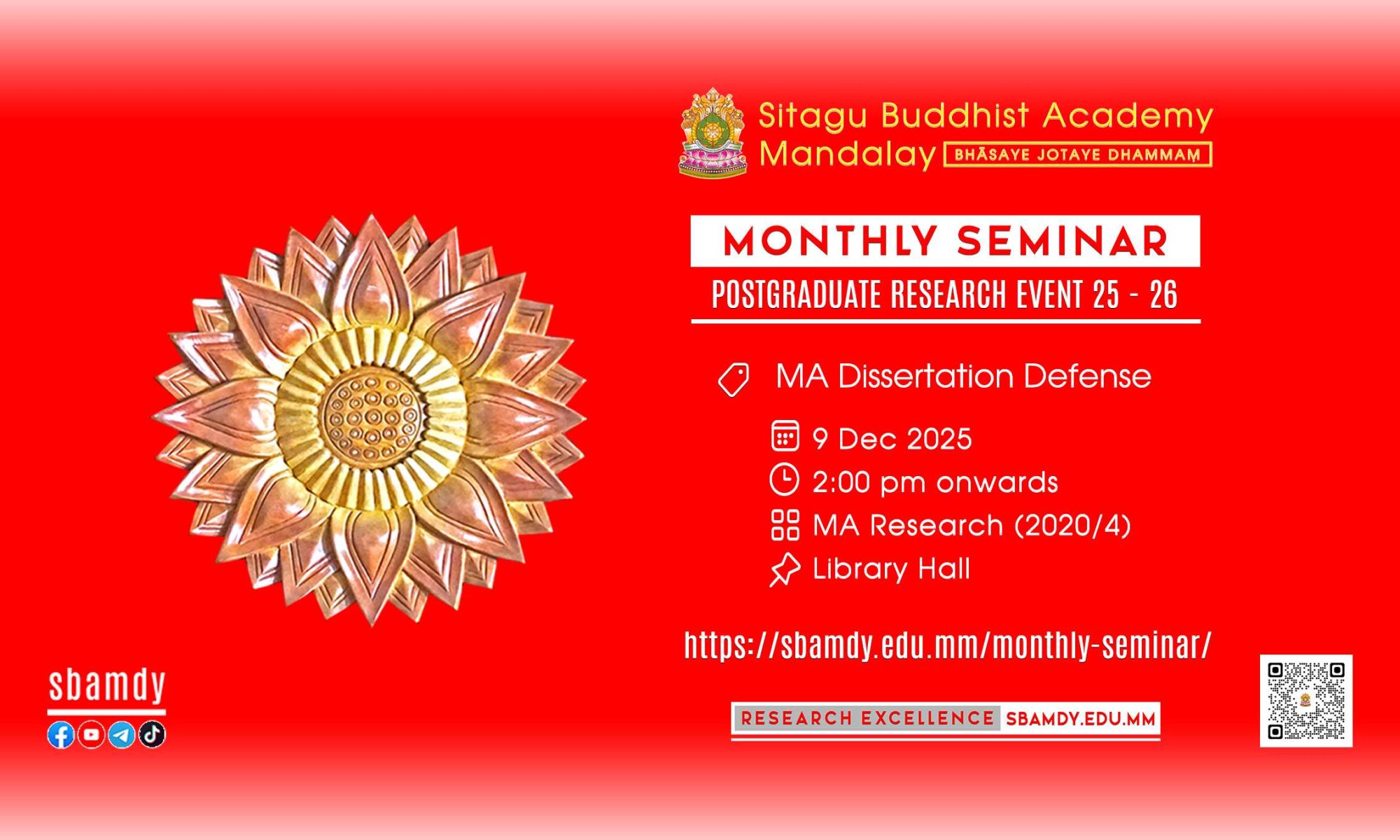 Sitagu Buddhist Academy Mandalay BHĀSAYE JOTAYE DHAMMAṂ

MONTHLY SEMINAR

POSTGRADUATE RESEARCH EVENT 25 - 26

MA Dissertation Defense

9 Dec 2025

2:00 pm onwards

MA Research (2020/4)

Library Hall

https://sbamdy.edu.mm/monthly-seminar/

sbamdy

RESEARCH EXCELLENCE SBAMDY.EDU.MM